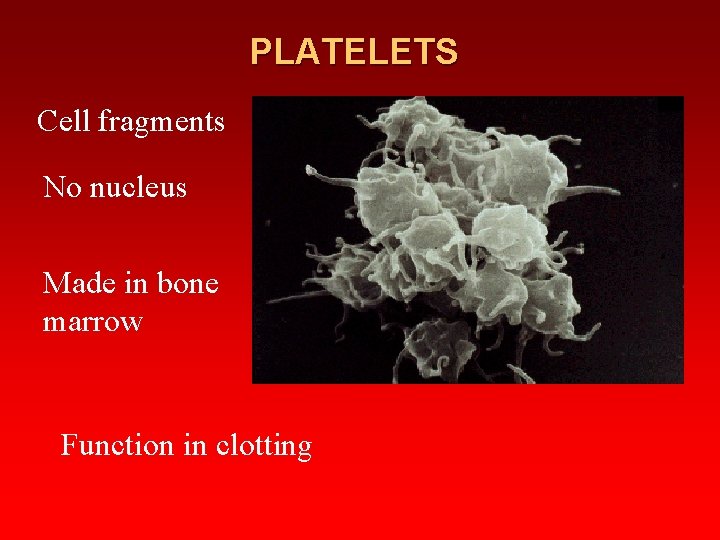 PLATELETS

Cell fragments

No nucleus

Made in bone marrow

Function in clotting